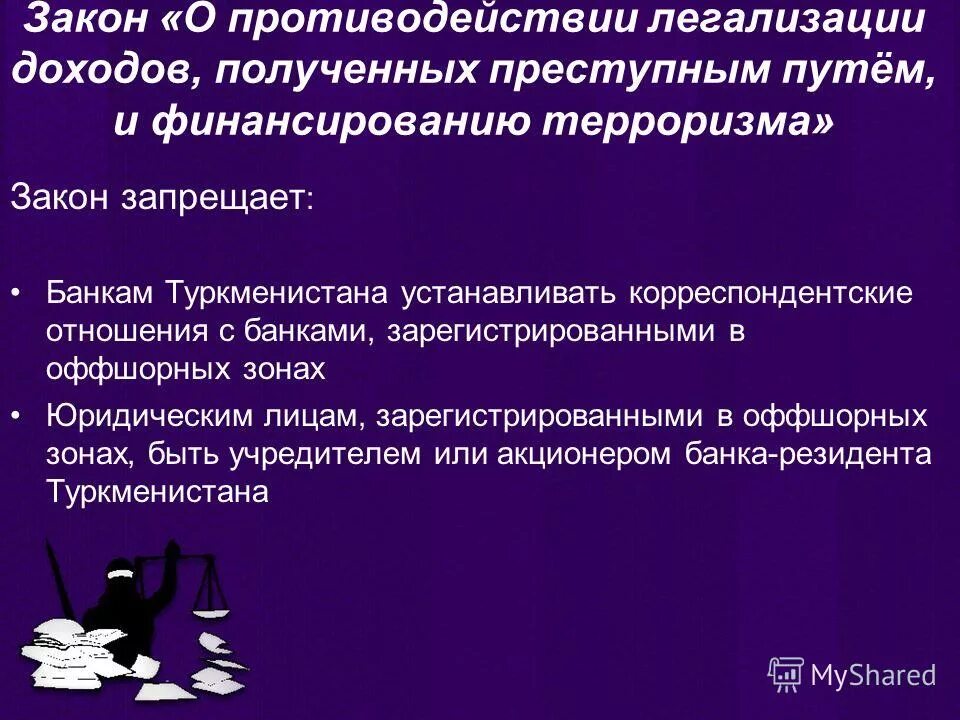 Закон «О противодействии легализации доходов, полученных преступным путём, и финансированию терроризма»

Закон запрещает:

• Банкам Туркменистана устанавливать корреспондентские отношения с банками, зарегистрированными в оффшорных зонах

• Юридическим лицам, зарегистрированными в оффшорных зонах, быть учредителем или акционером банка-резидента Туркменистана

MyShared